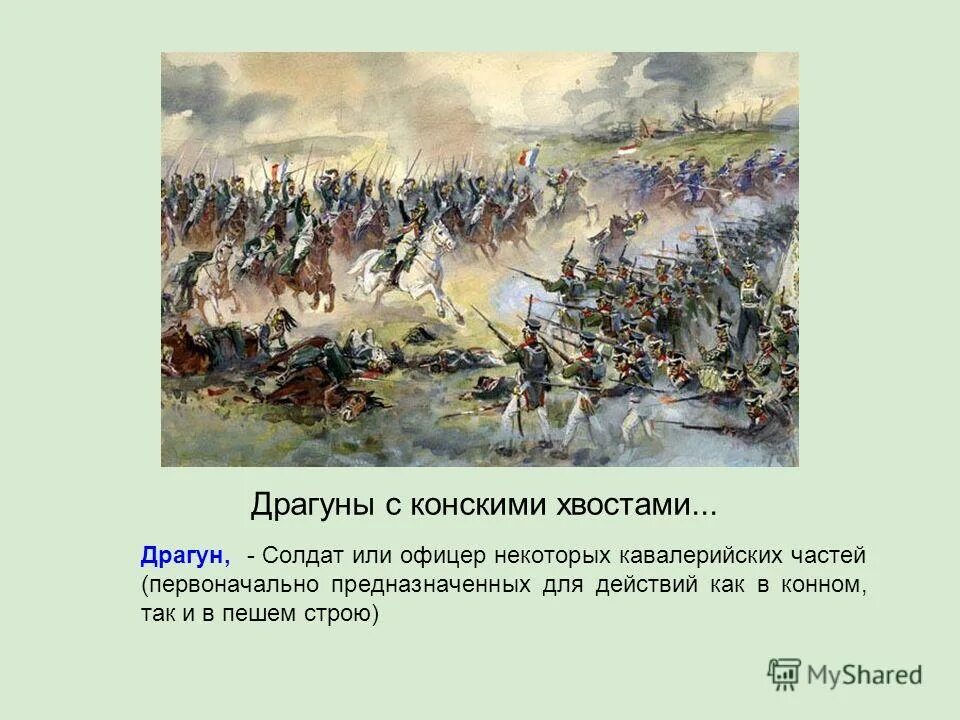 Драгуны с конскими хвостами...

Драгун, - Солдат или офицер некоторых кавалерийских частей (первоначально предназначенных для действий как в конном, так и в пешем строю)

MyShared